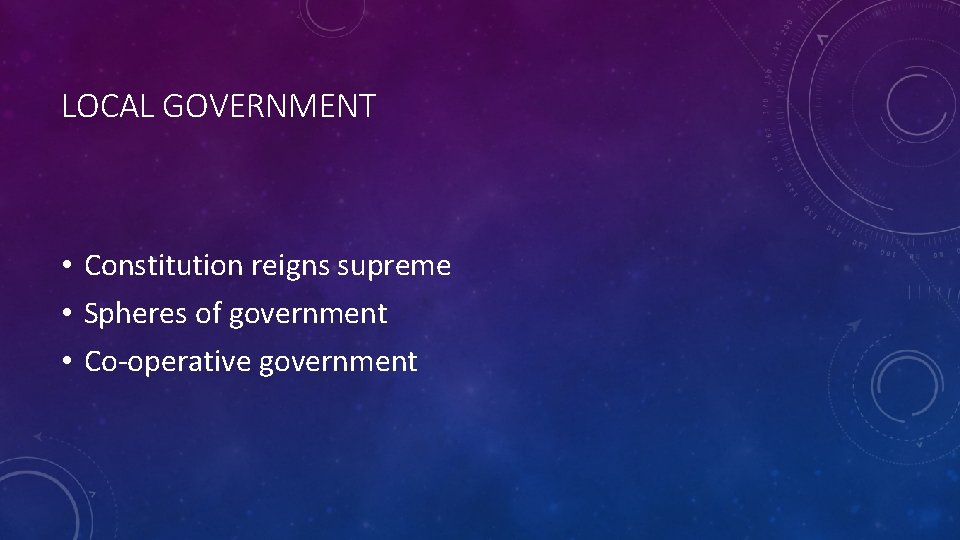 LOCAL GOVERNMENT

• Constitution reigns supreme
• Spheres of government
• Co-operative government